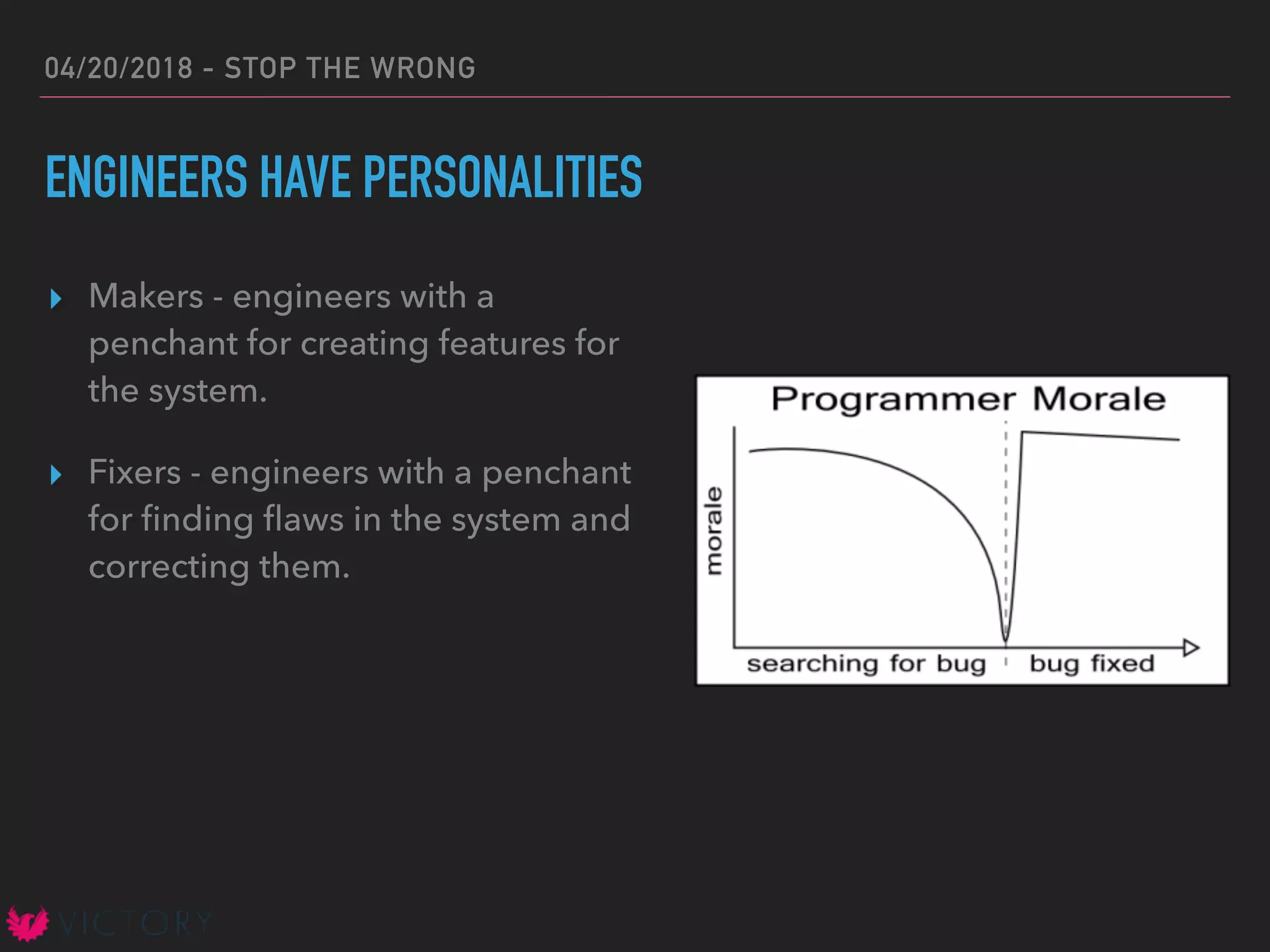 04/20/2018 - STOP THE WRONG

ENGINEERS HAVE PERSONALITIES

Makers - engineers with a penchant for creating features for the system.

Fixers - engineers with a penchant for finding flaws in the system and correcting them.

Programmer Morale

morale

searching for bug

bug fixed

VICTORY